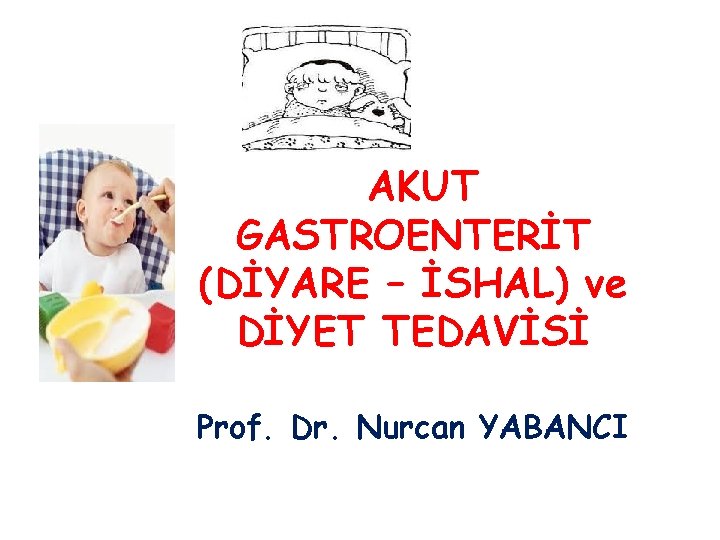 AKUT GASTROENTERİT (DİYARE – İSHAL) ve DİYET TEDAVİSİ

Prof. Dr. Nurcan YABANCI